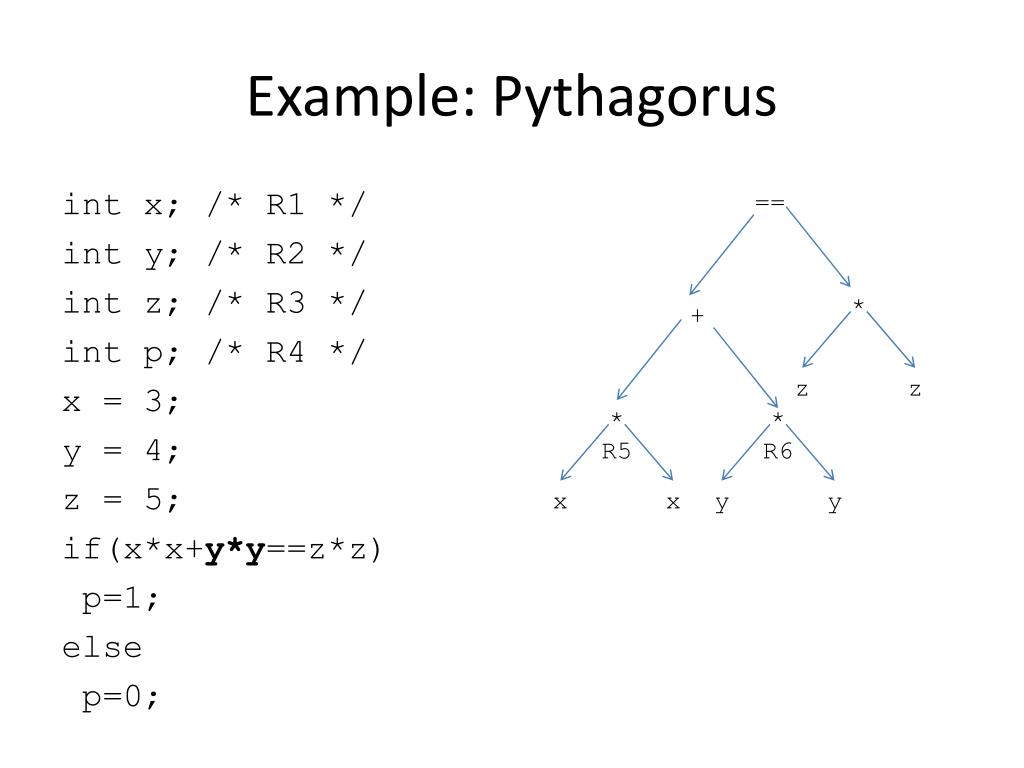 Example: Pythagorus

int x; /* R1 */
int y; /* R2 */
int z; /* R3 */
int p; /* R4 */
x = 3;
y = 4;
z = 5;
if(x*x+y*y==z*z)
 p=1;
else
 p=0;

==
+
*
z
z
*
R5
*
R6
x
x
y
y